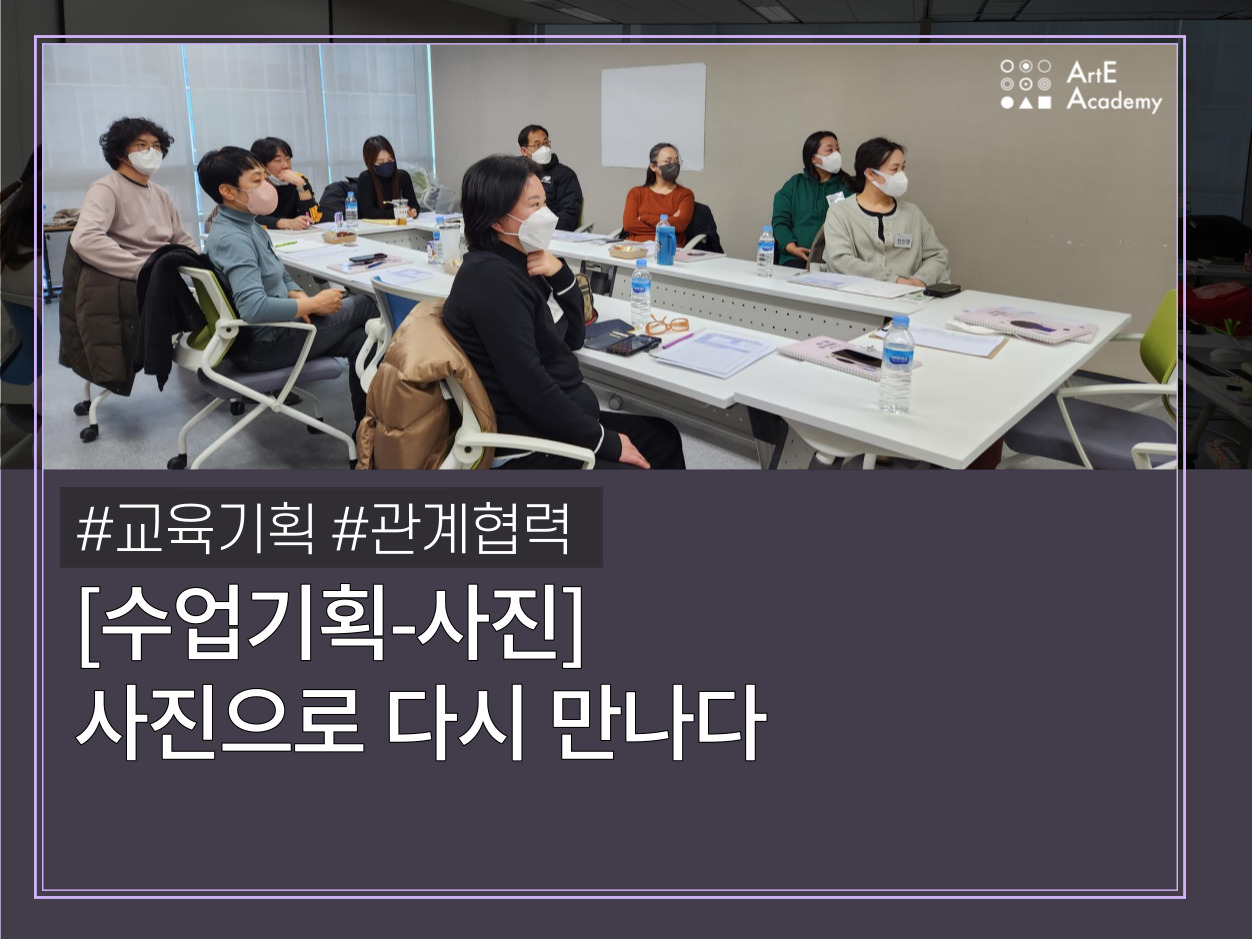 ArtE Academy

#교육기획 #관계협력

[수업기획-사진]
사진으로 다시 만나다